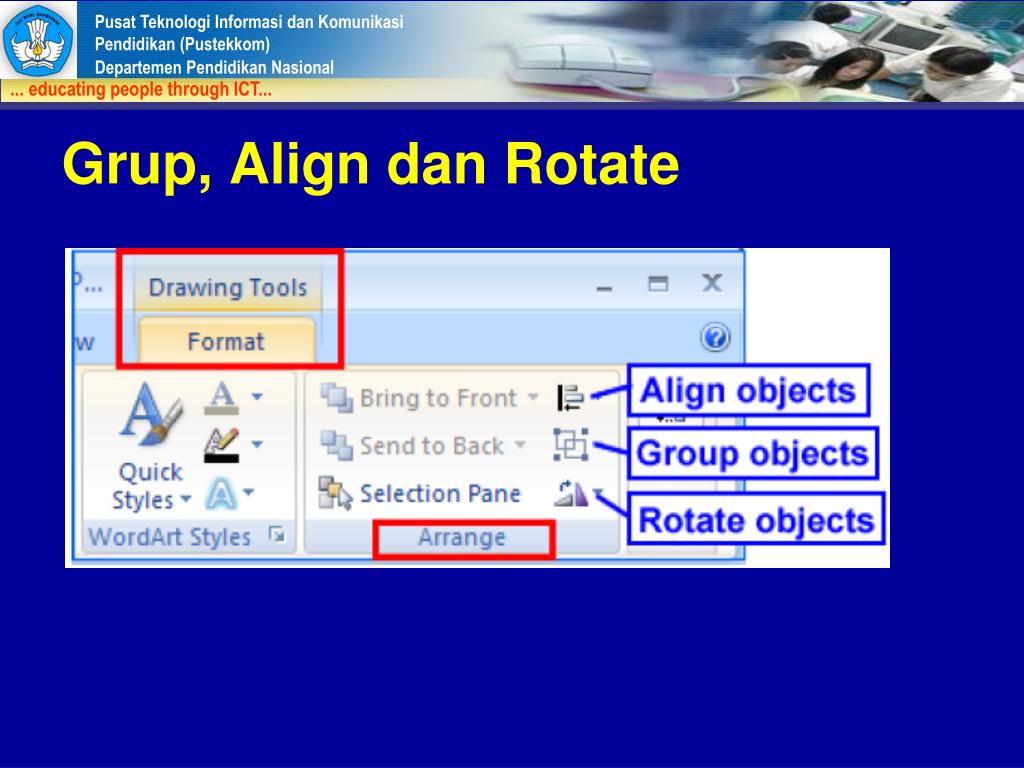 Pusat Teknologi Informasi dan Komunikasi
Pendidikan (Pustekkom)
Departemen Pendidikan Nasional
... educating people through ICT...

Grup, Align dan Rotate

P...
Drawing Tools
w
Format
Quick Styles
WordArt Styles
Bring to Front
Send to Back
Selection Pane
Arrange
Align objects
Group objects
Rotate objects